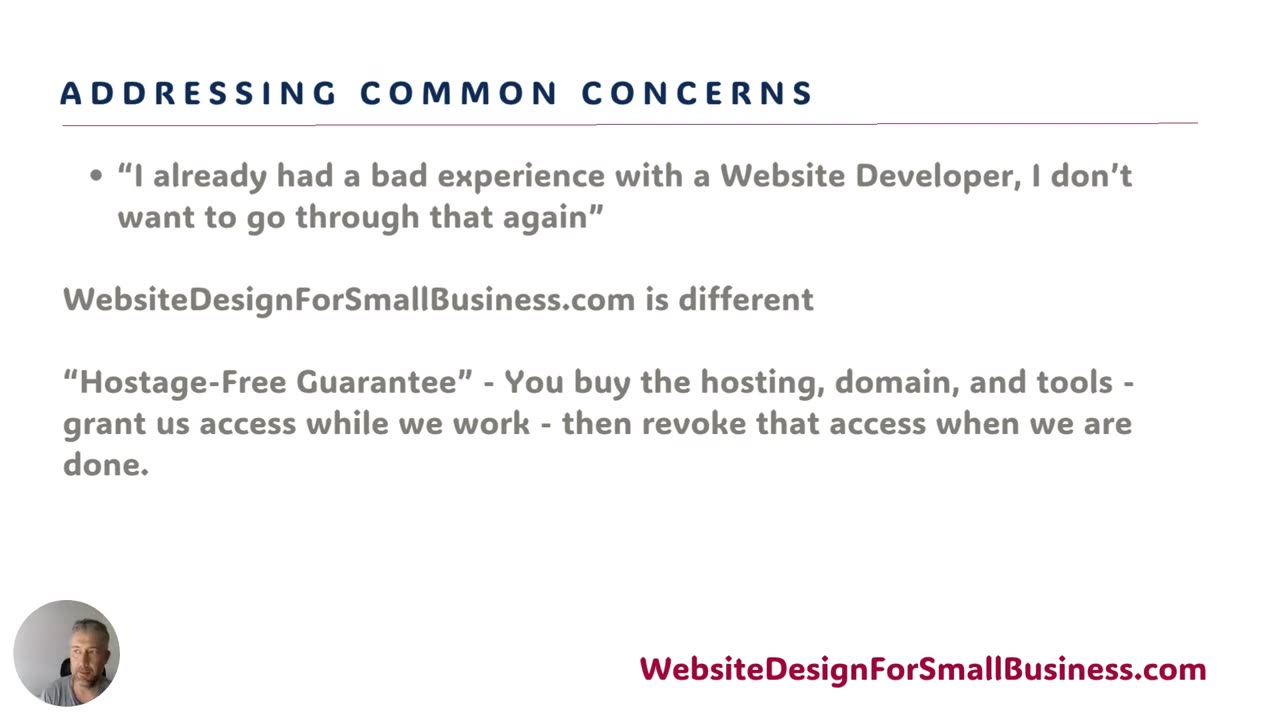 ADDRESSING COMMON CONCERNS

• “I already had a bad experience with a Website Developer, I don’t want to go through that again”

WebsiteDesignForSmallBusiness.com is different

“Hostage-Free Guarantee” - You buy the hosting, domain, and tools - grant us access while we work - then revoke that access when we are done.

WebsiteDesignForSmallBusiness.com